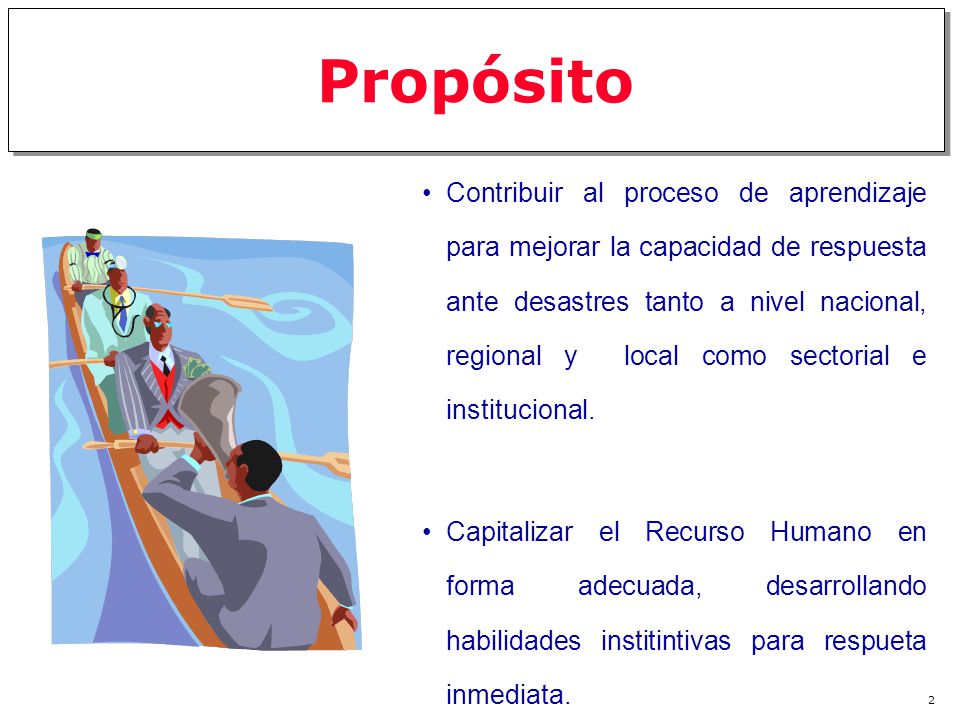 Propósito

• Contribuir al proceso de aprendizaje para mejorar la capacidad de respuesta ante desastres tanto a nivel nacional, regional y local como sectorial e institucional.

• Capitalizar el Recurso Humano en forma adecuada, desarrollando habilidades institintivas para respueta inmediata.

2